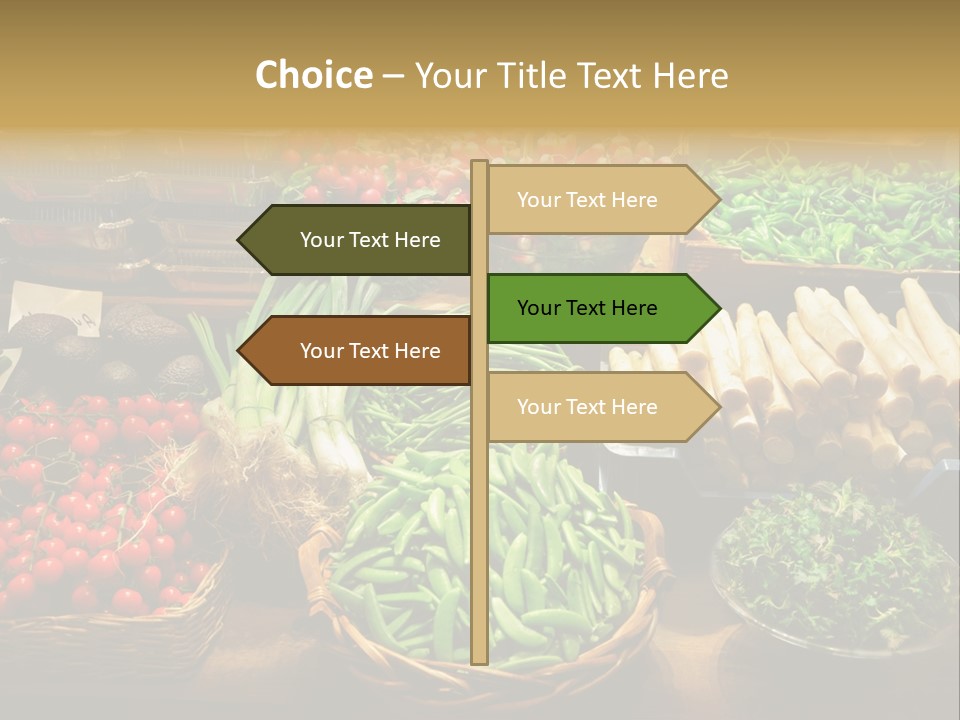 Choice – Your Title Text Here

Your Text Here

Your Text Here

Your Text Here

Your Text Here

Your Text Here